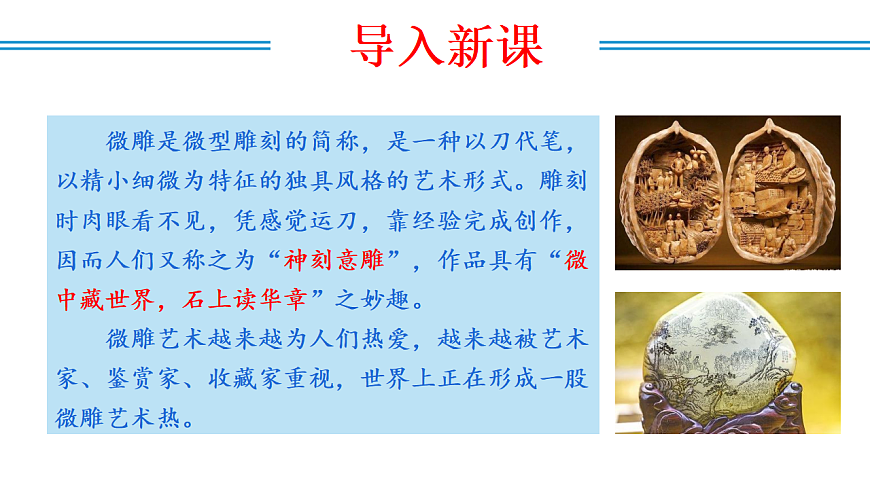 导入新课

微雕是微型雕刻的简称，是一种以刀代笔，以精小细微为特征的独具风格的艺术形式。雕刻时肉眼看不见，凭感觉运刀，靠经验完成创作，因而人们又称之为“神刻意雕”，作品具有“微中藏世界，石上读华章”之妙趣。

微雕艺术越来越为人们热爱，越来越被艺术家、鉴赏家、收藏家重视，世界上正在形成一股微雕艺术热。